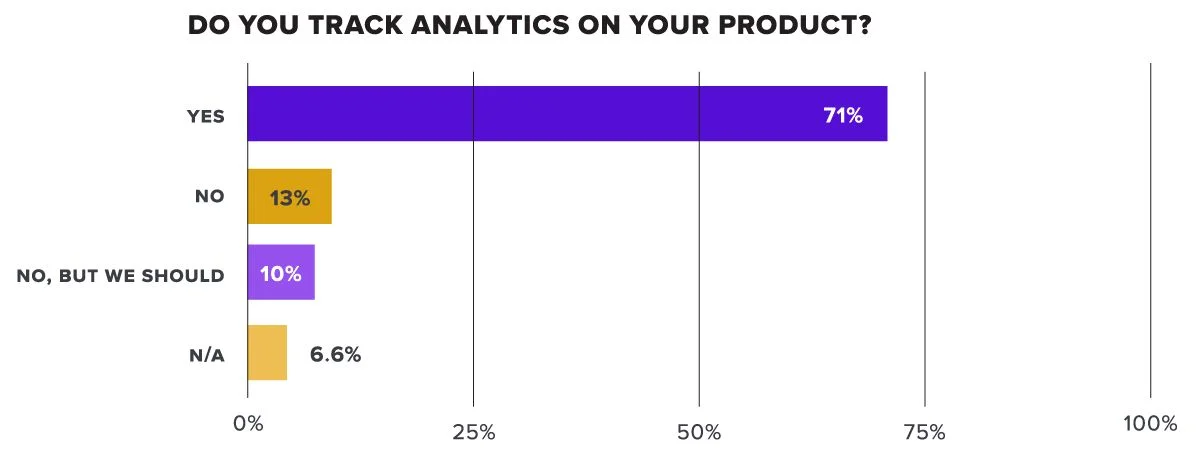 DO YOU TRACK ANALYTICS ON YOUR PRODUCT?

YES 71%

NO 13%

NO, BUT WE SHOULD 10%

N/A 6.6%

0% 25% 50% 75% 100%